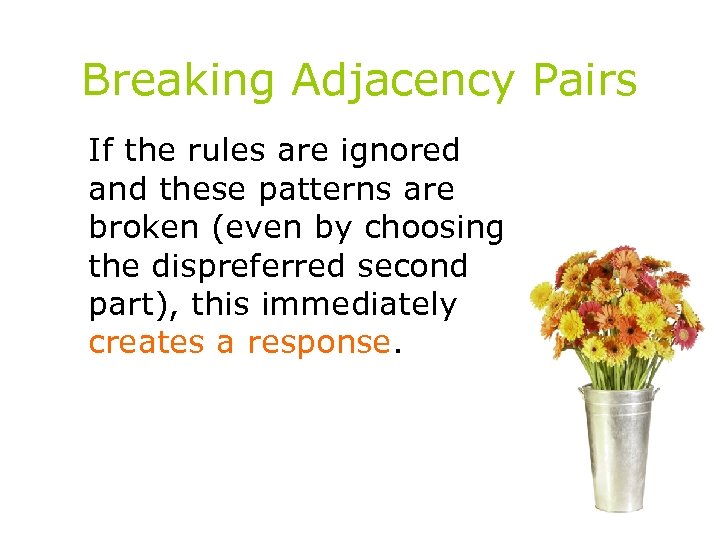 Breaking Adjacency Pairs

If the rules are ignored and these patterns are broken (even by choosing the dispreferred second part), this immediately creates a response.